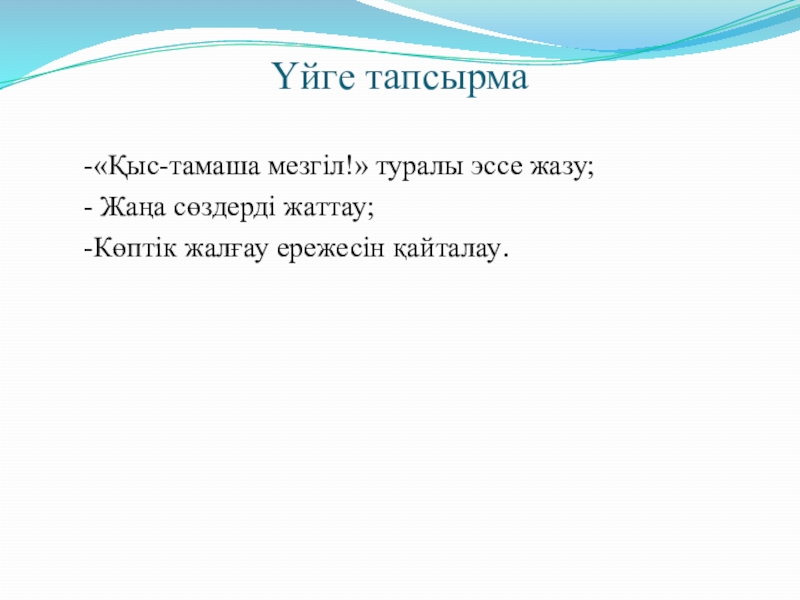 Үйге тапсырма

-«Қыс-тамаша мезгіл!» туралы эссе жазу;

- Жаңа сөздерді жаттау;

-Көптік жалғау ережесін қайталау.